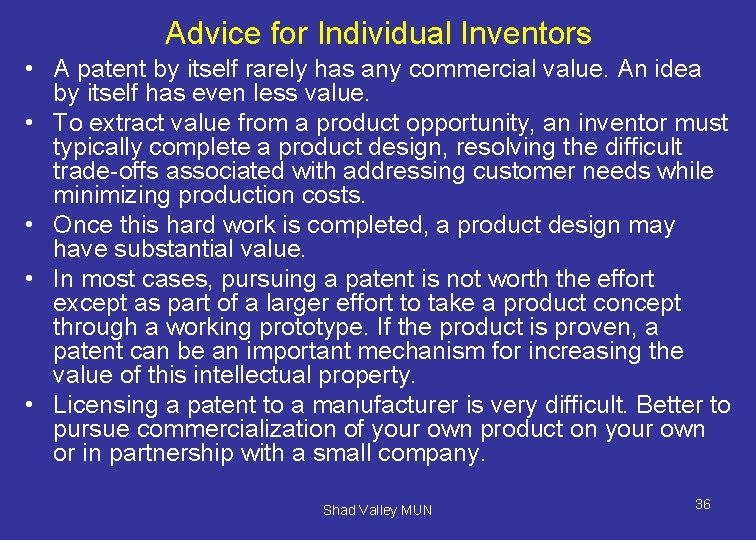 Advice for Individual Inventors

• A patent by itself rarely has any commercial value. An idea by itself has even less value.

• To extract value from a product opportunity, an inventor must typically complete a product design, resolving the difficult trade-offs associated with addressing customer needs while minimizing production costs.

• Once this hard work is completed, a product design may have substantial value.

• In most cases, pursuing a patent is not worth the effort except as part of a larger effort to take a product concept through a working prototype. If the product is proven, a patent can be an important mechanism for increasing the value of this intellectual property.

• Licensing a patent to a manufacturer is very difficult. Better to pursue commercialization of your own product on your own or in partnership with a small company.

Shad Valley MUN

36